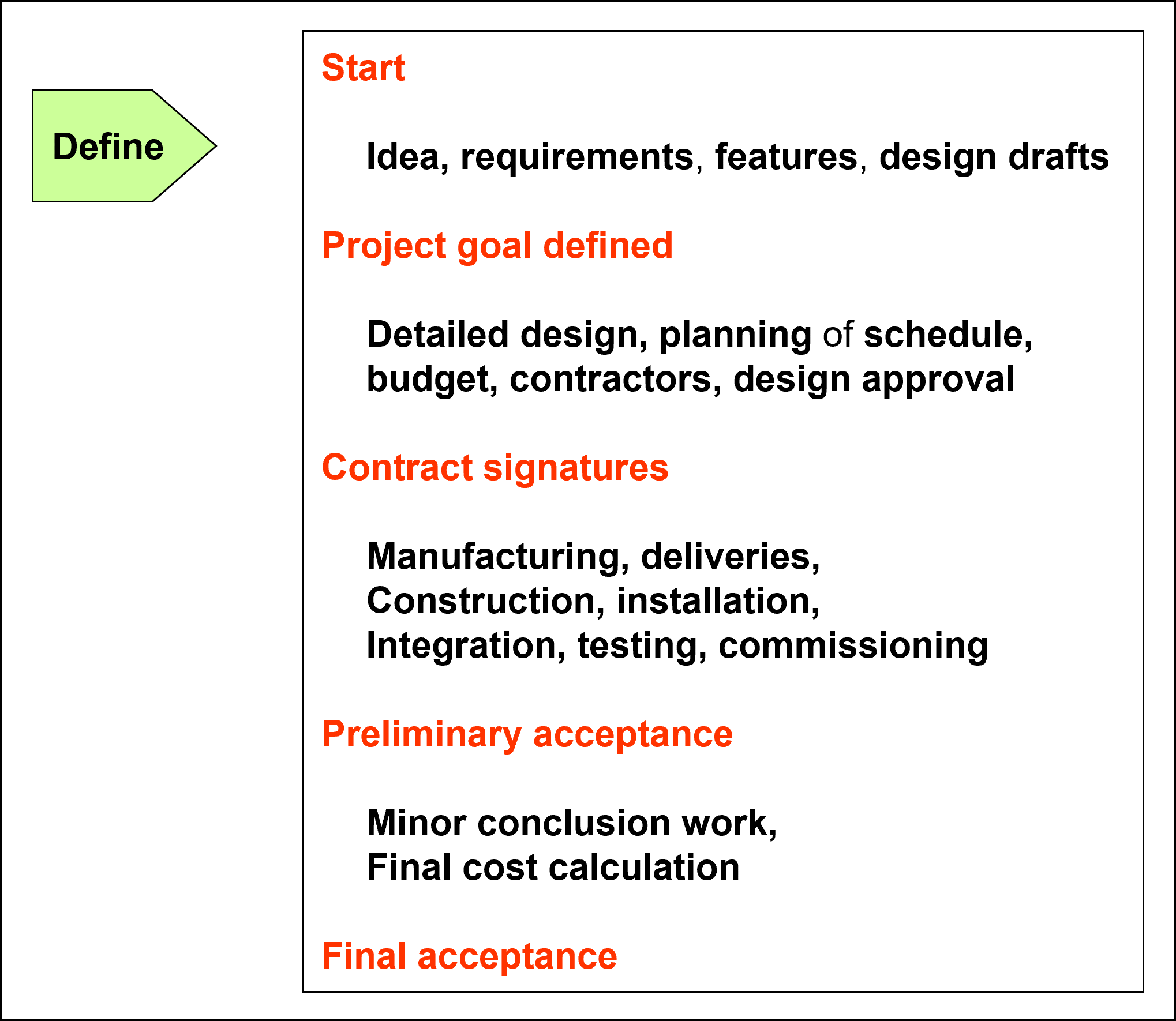 Define

Start

Idea, requirements, features, design drafts

Project goal defined

Detailed design, planning of schedule, budget, contractors, design approval

Contract signatures

Manufacturing, deliveries, Construction, installation, Integration, testing, commissioning

Preliminary acceptance

Minor conclusion work, Final cost calculation

Final acceptance